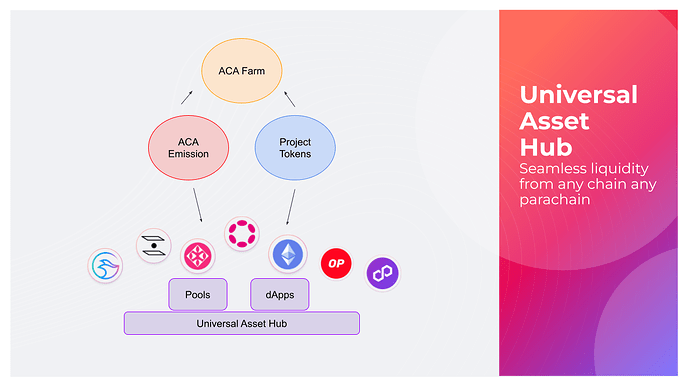 ACA Farm

ACA Emission

Project Tokens

OP

Pools

dApps

Universal Asset Hub

Universal Asset Hub
Seamless liquidity from any chain any parachain